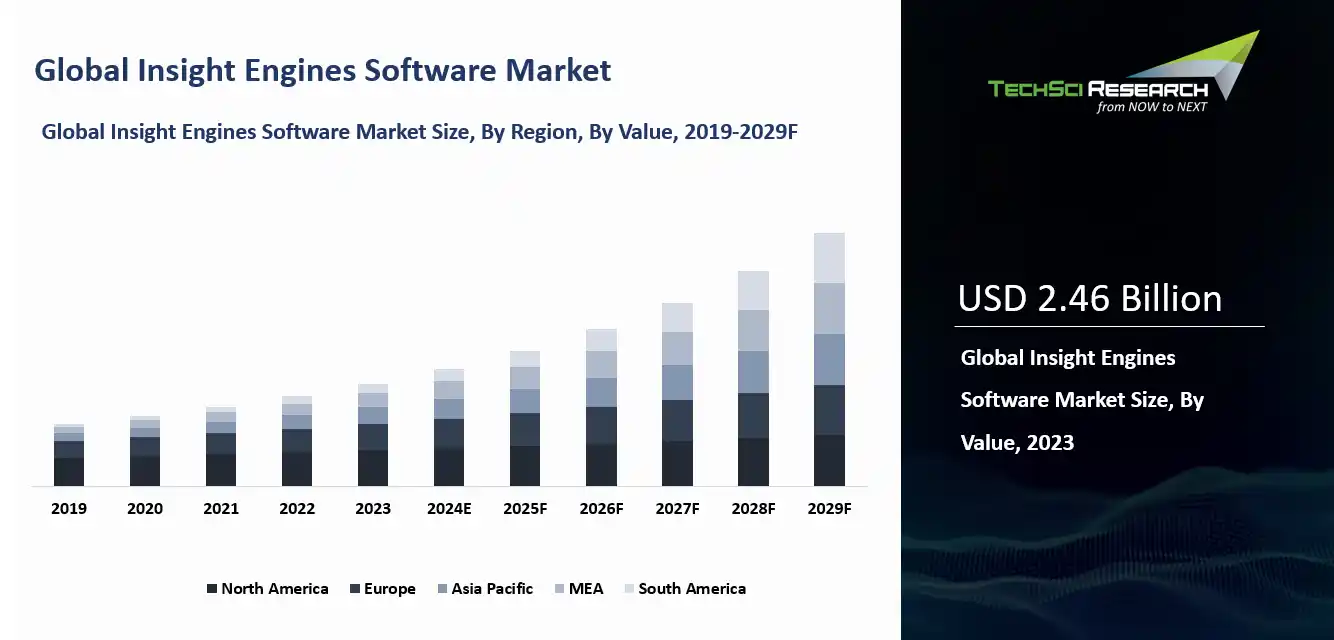 Global Insight Engines Software Market

Global Insight Engines Software Market Size, By Region, By Value, 2019-2029F

2019 2020 2021 2022 2023 2024E 2025F 2026F 2027F 2028F 2029F

North America Europe Asia Pacific MEA South America

TECHSCI RESEARCH
from NOW to NEXT

USD 2.46 Billion

Global Insight Engines Software Market Size, By Value, 2023